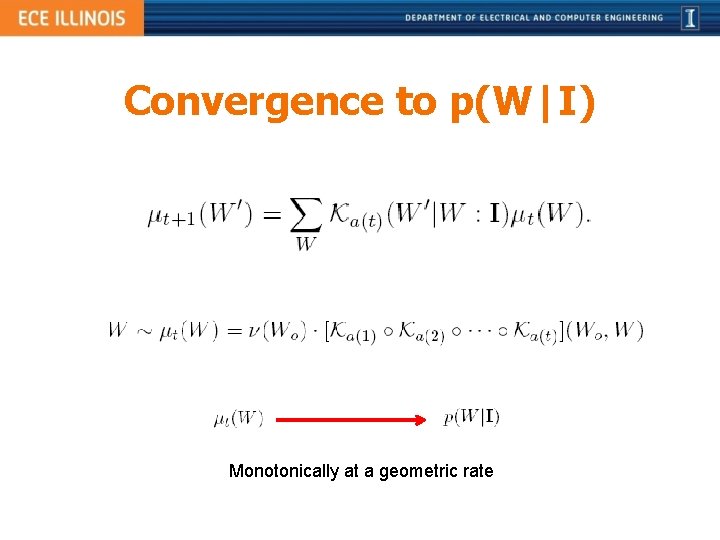 ECE ILLINOIS

DEPARTMENT OF ELECTRICAL AND COMPUTER ENGINEERING

I

Convergence to p(W|I)

$\mu_{t+1}(W') = \sum_{W} \mathcal{K}_{a(t)}(W'|W : \mathbf{I})\mu_t(W).$

$W \sim \mu_t(W) = \nu(W_o) \cdot [\mathcal{K}_{a(1)} \circ \mathcal{K}_{a(2)} \circ \cdots \circ \mathcal{K}_{a(t)}](W_o, W)$

$\mu_t(W)$ $p(W|\mathbf{I})$

Monotonically at a geometric rate